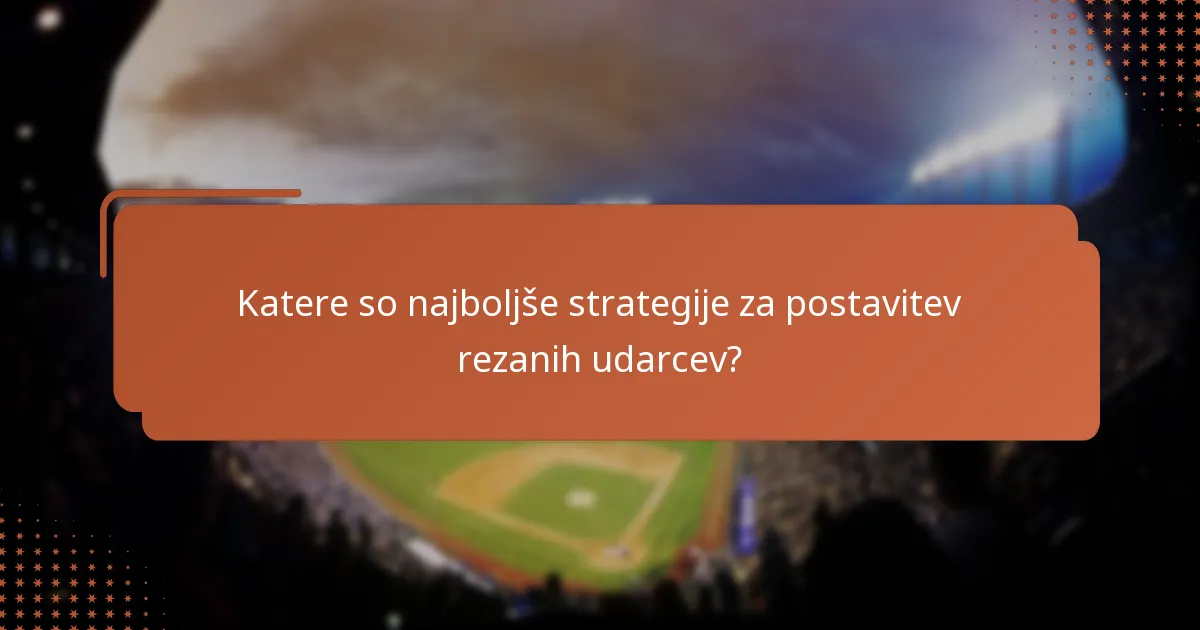 Katere so najboljše strategije za postavitev rezanih udarcev?